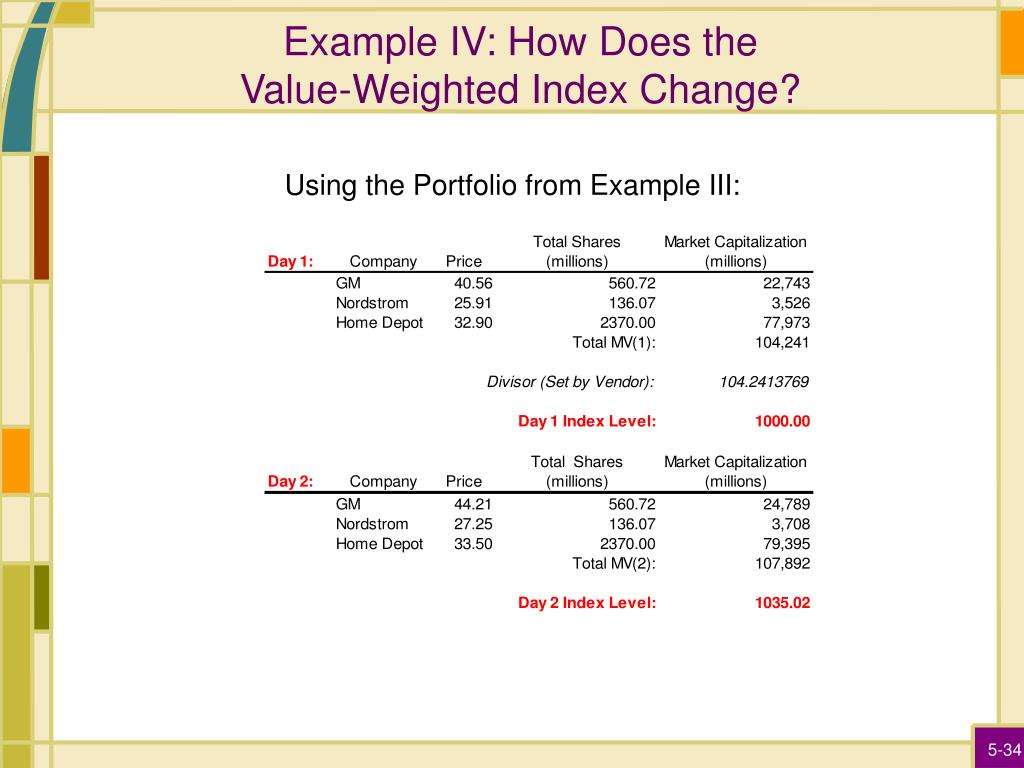 Example IV: How Does the Value-Weighted Index Change?

Using the Portfolio from Example III:

| Day 1: | Company | Price | Total Shares (millions) | Market Capitalization (millions) |
|---|---|---|---|---|
| | GM | 40.56 | 560.72 | 22,743 |
| | Nordstrom | 25.91 | 136.07 | 3,526 |
| | Home Depot | 32.90 | 2370.00 | 77,973 |
| | | | Total MV(1): | 104,241 |
| | | | Divisor (Set by Vendor): | 104.2413769 |
| | | | Day 1 Index Level: | 1000.00 |

| Day 2: | Company | Price | Total Shares (millions) | Market Capitalization (millions) |
|---|---|---|---|---|
| | GM | 44.21 | 560.72 | 24,789 |
| | Nordstrom | 27.25 | 136.07 | 3,708 |
| | Home Depot | 33.50 | 2370.00 | 79,395 |
| | | | Total MV(2): | 107,892 |
| | | | Day 2 Index Level: | 1035.02 |

5-34